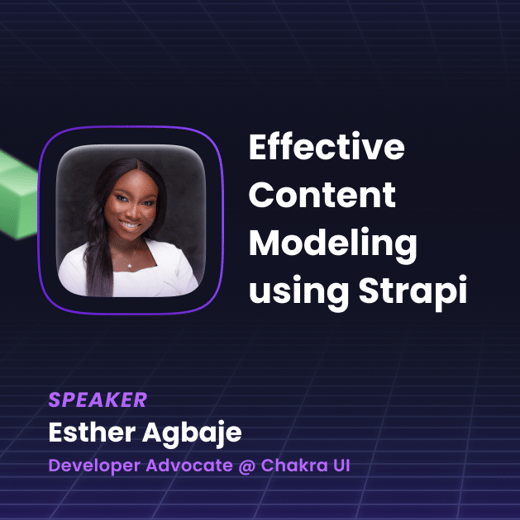 Effective Content Modeling using Strapi

SPEAKER
Esther Agbaje
Developer Advocate @ Chakra UI